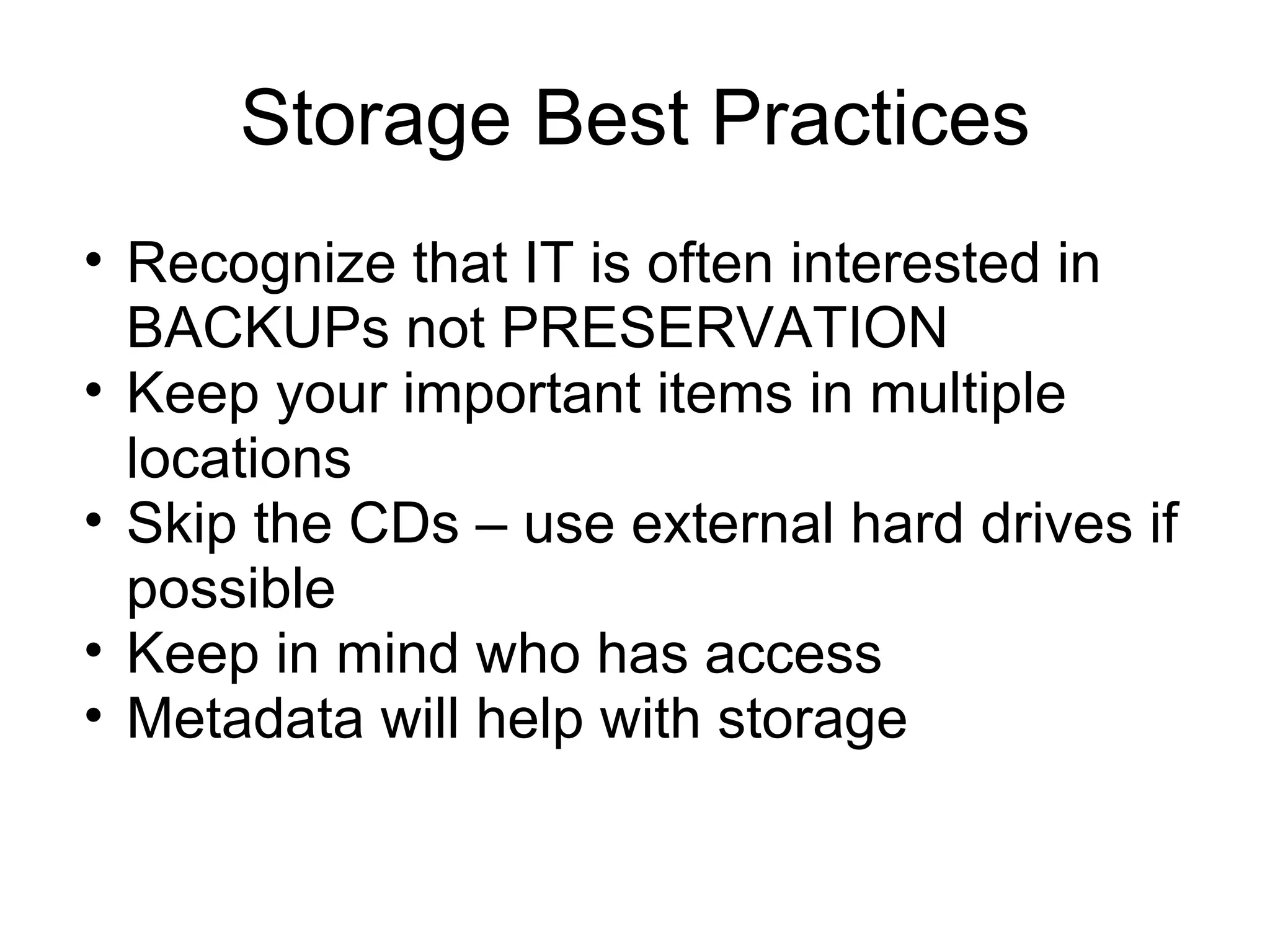 Storage Best Practices

• Recognize that IT is often interested in BACKUPs not PRESERVATION
• Keep your important items in multiple locations
• Skip the CDs – use external hard drives if possible
• Keep in mind who has access
• Metadata will help with storage